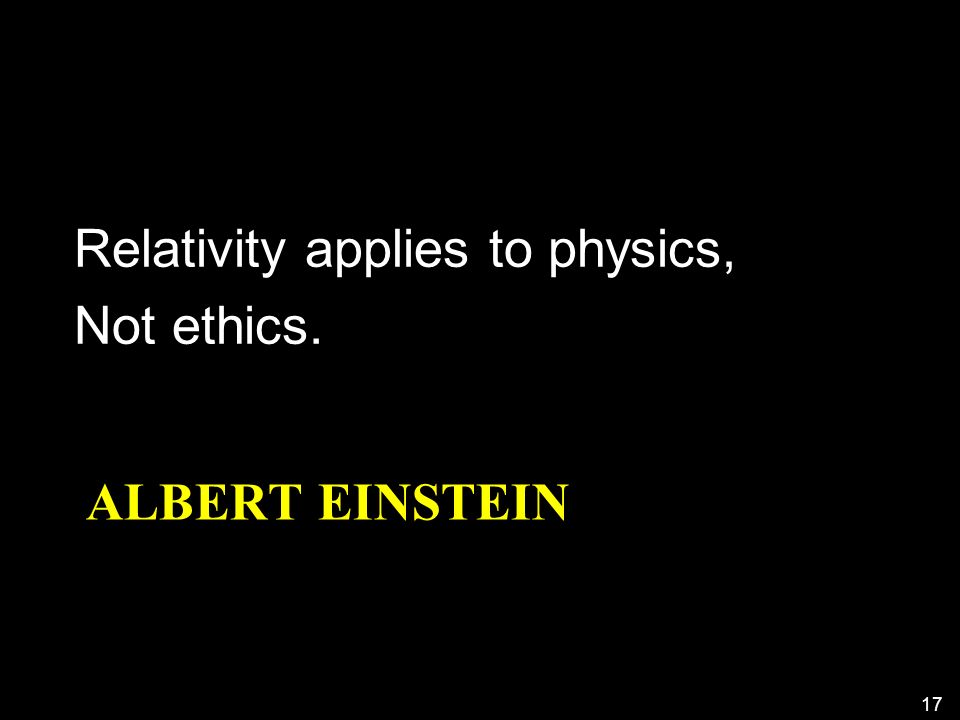 Relativity applies to physics,
Not ethics.

ALBERT EINSTEIN

17